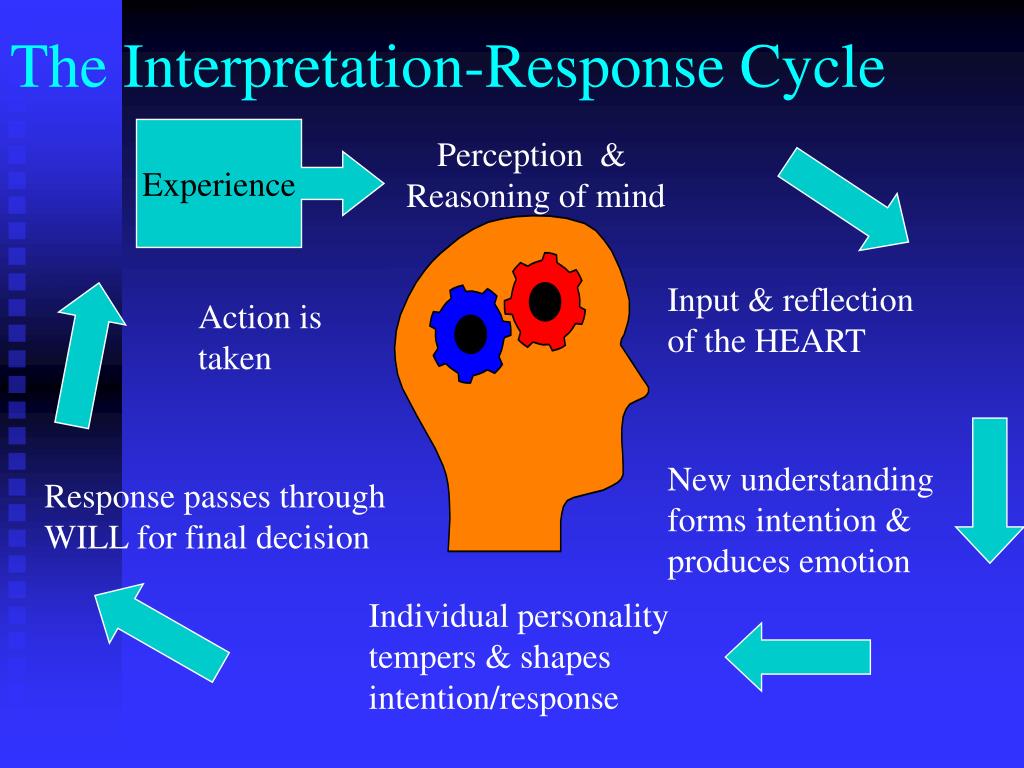 The Interpretation-Response Cycle

Experience

Perception & Reasoning of mind

Input & reflection of the HEART

New understanding forms intention & produces emotion

Individual personality tempers & shapes intention/response

Response passes through WILL for final decision

Action is taken